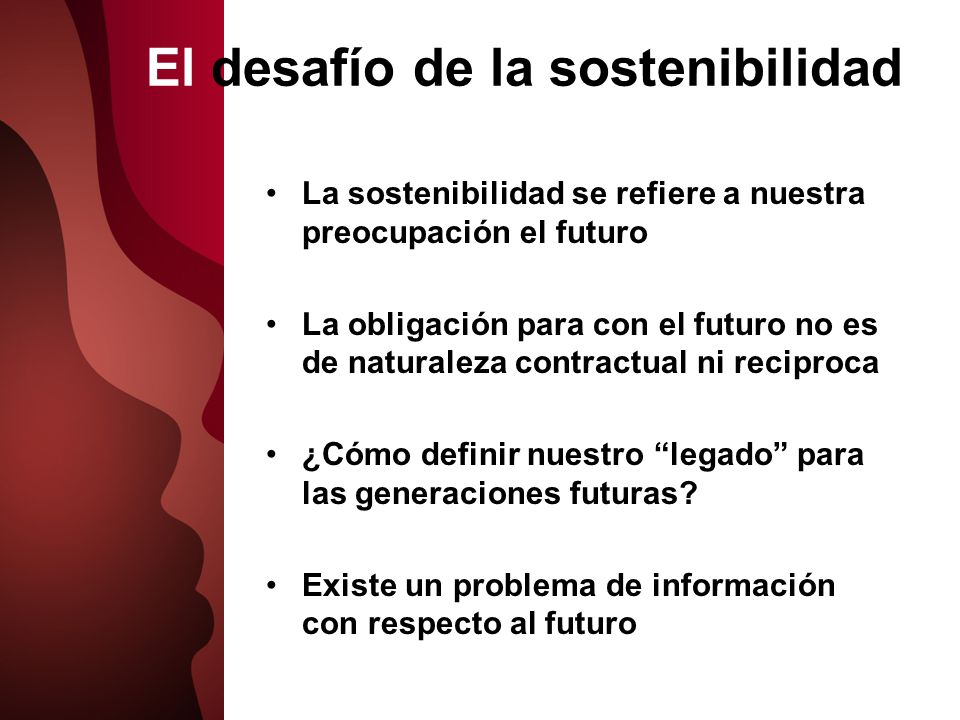 El desafío de la sostenibilidad

• La sostenibilidad se refiere a nuestra preocupación el futuro

• La obligación para con el futuro no es de naturaleza contractual ni reciproca

• ¿Cómo definir nuestro “legado” para las generaciones futuras?

• Existe un problema de información con respecto al futuro